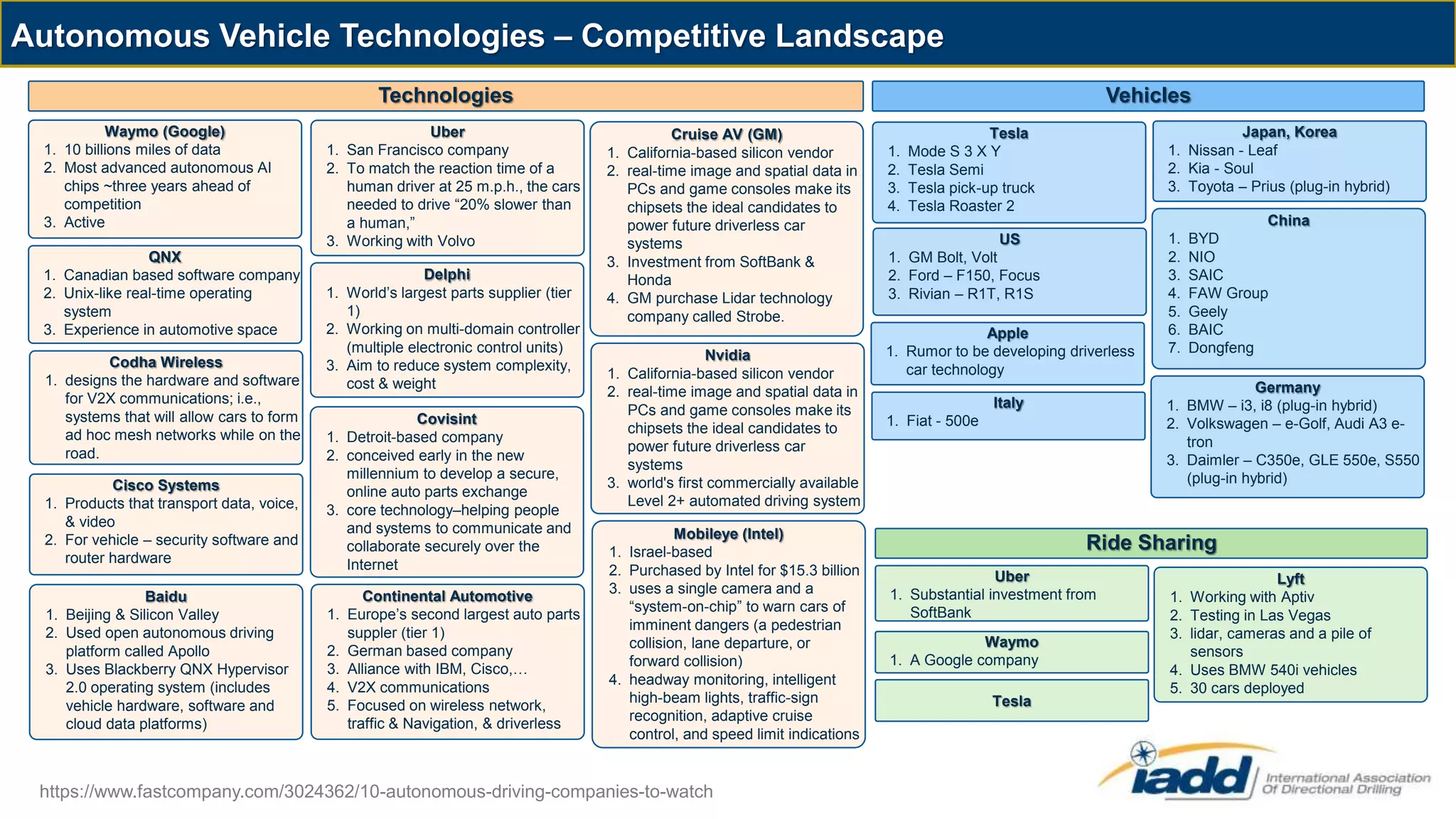 Autonomous Vehicle Technologies – Competitive Landscape

Technologies

Waymo (Google)
1. 10 billions miles of data
2. Most advanced autonomous AI chips ~three years ahead of competition
3. Active

QNX
1. Canadian based software company
2. Unix-like real-time operating system
3. Experience in automotive space

Codha Wireless
1. designs the hardware and software for V2X communications; i.e., systems that will allow cars to form ad hoc mesh networks while on the road.

Cisco Systems
1. Products that transport data, voice, & video
2. For vehicle – security software and router hardware

Baidu
1. Beijing & Silicon Valley
2. Used open autonomous driving platform called Apollo
3. Uses Blackberry QNX Hypervisor 2.0 operating system (includes vehicle hardware, software and cloud data platforms)

Uber
1. San Francisco company
2. To match the reaction time of a human driver at 25 m.p.h., the cars needed to drive “20% slower than a human,”
3. Working with Volvo

Delphi
1. World’s largest parts supplier (tier 1)
2. Working on multi-domain controller (multiple electronic control units)
3. Aim to reduce system complexity, cost & weight

Covisint
1. Detroit-based company
2. conceived early in the new millennium to develop a secure, online auto parts exchange
3. core technology–helping people and systems to communicate and collaborate securely over the Internet

Continental Automotive
1. Europe’s second largest auto parts suppler (tier 1)
2. German based company
3. Alliance with IBM, Cisco,…
4. V2X communications
5. Focused on wireless network, traffic & Navigation, & driverless

Cruise AV (GM)
1. California-based silicon vendor
2. real-time image and spatial data in PCs and game consoles make its chipsets the ideal candidates to power future driverless car systems
3. Investment from SoftBank & Honda
4. GM purchase Lidar technology company called Strobe.

Nvidia
1. California-based silicon vendor
2. real-time image and spatial data in PCs and game consoles make its chipsets the ideal candidates to power future driverless car systems
3. world's first commercially available Level 2+ automated driving system

Mobileye (Intel)
1. Israel-based
2. Purchased by Intel for $15.3 billion
3. uses a single camera and a “system-on-chip” to warn cars of imminent dangers (a pedestrian collision, lane departure, or forward collision)
4. headway monitoring, intelligent high-beam lights, traffic-sign recognition, adaptive cruise control, and speed limit indications

Vehicles

Tesla
1. Mode S 3 X Y
2. Tesla Semi
3. Tesla pick-up truck
4. Tesla Roaster 2

US
1. GM Bolt, Volt
2. Ford – F150, Focus
3. Rivian – R1T, R1S

Apple
1. Rumor to be developing driverless car technology

Italy
1. Fiat - 500e

Japan, Korea
1. Nissan - Leaf
2. Kia - Soul
3. Toyota – Prius (plug-in hybrid)

China
1. BYD
2. NIO
3. SAIC
4. FAW Group
5. Geely
6. BAIC
7. Dongfeng

Germany
1. BMW – i3, i8 (plug-in hybrid)
2. Volkswagen – e-Golf, Audi A3 e-tron
3. Daimler – C350e, GLE 550e, S550 (plug-in hybrid)

Ride Sharing

Uber
1. Substantial investment from SoftBank

Waymo
1. A Google company

Tesla

Lyft
1. Working with Aptiv
2. Testing in Las Vegas
3. lidar, cameras and a pile of sensors
4. Uses BMW 540i vehicles
5. 30 cars deployed

https://www.fastcompany.com/3024362/10-autonomous-driving-companies-to-watch

iadd International Association Of Directional Drilling